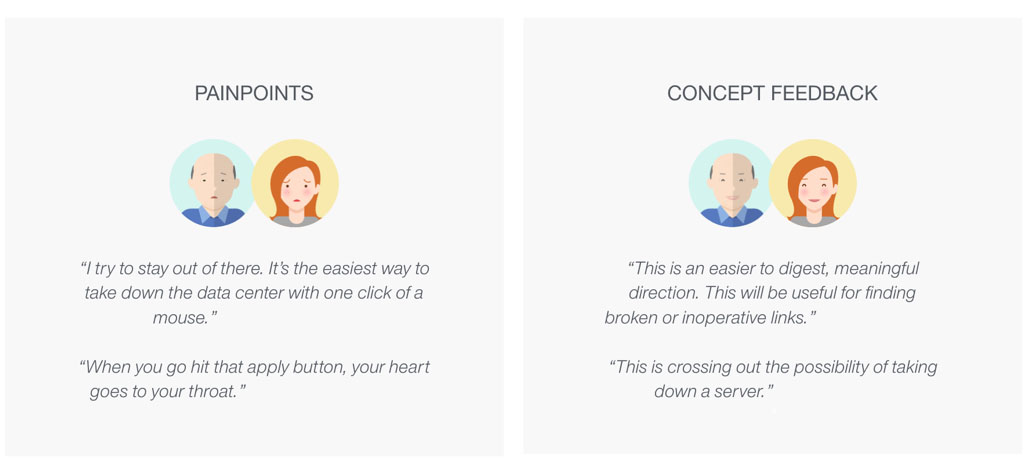 PAINPOINTS

“I try to stay out of there. It’s the easiest way to take down the data center with one click of a mouse.”

“When you go hit that apply button, your heart goes to your throat.”

CONCEPT FEEDBACK

“This is an easier to digest, meaningful direction. This will be useful for finding broken or inoperative links.”

“This is crossing out the possibility of taking down a server.”